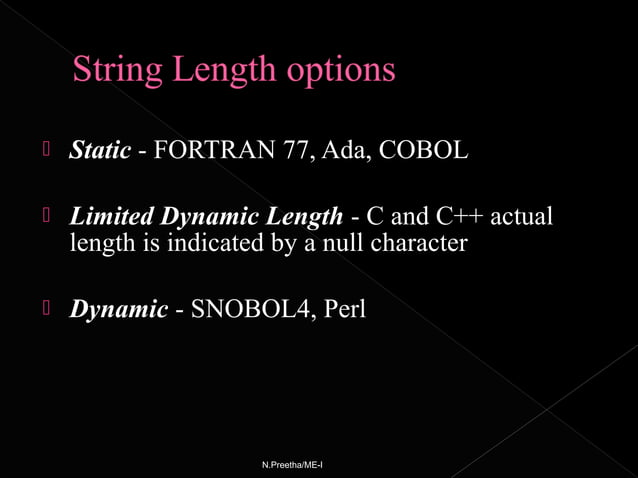 String Length options

Static - FORTRAN 77, Ada, COBOL

Limited Dynamic Length - C and C++ actual length is indicated by a null character

Dynamic - SNOBOL4, Perl

N.Preetha/ME-I